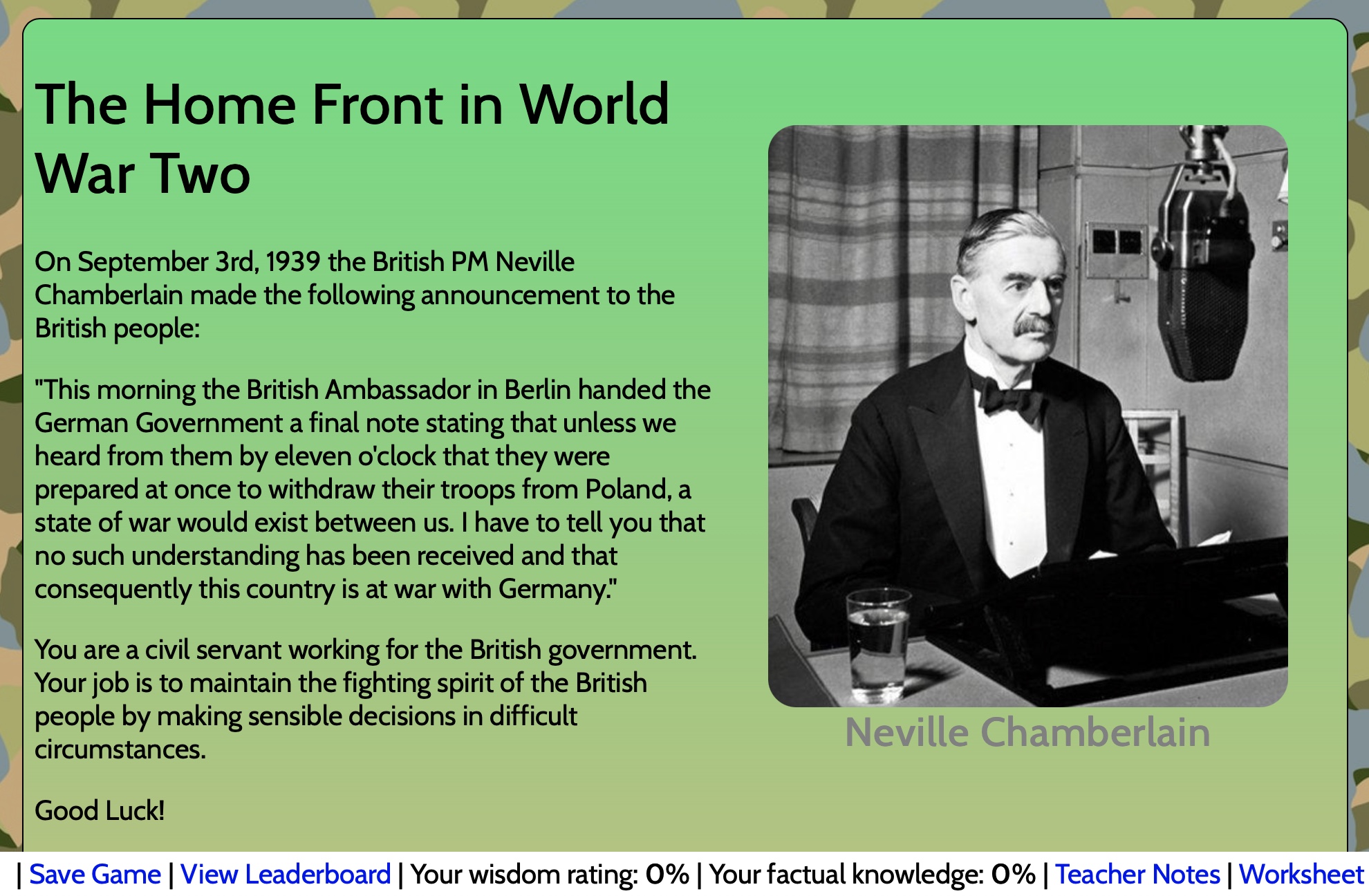 The Home Front in World War Two

On September 3rd, 1939 the British PM Neville Chamberlain made the following announcement to the British people:

"This morning the British Ambassador in Berlin handed the German Government a final note stating that unless we heard from them by eleven o'clock that they were prepared at once to withdraw their troops from Poland, a state of war would exist between us. I have to tell you that no such understanding has been received and that consequently this country is at war with Germany."

You are a civil servant working for the British government. Your job is to maintain the fighting spirit of the British people by making sensible decisions in difficult circumstances.

Good Luck!

Neville Chamberlain

| Save Game | View Leaderboard | Your wisdom rating: 0% | Your factual knowledge: 0% | Teacher Notes | Worksheet